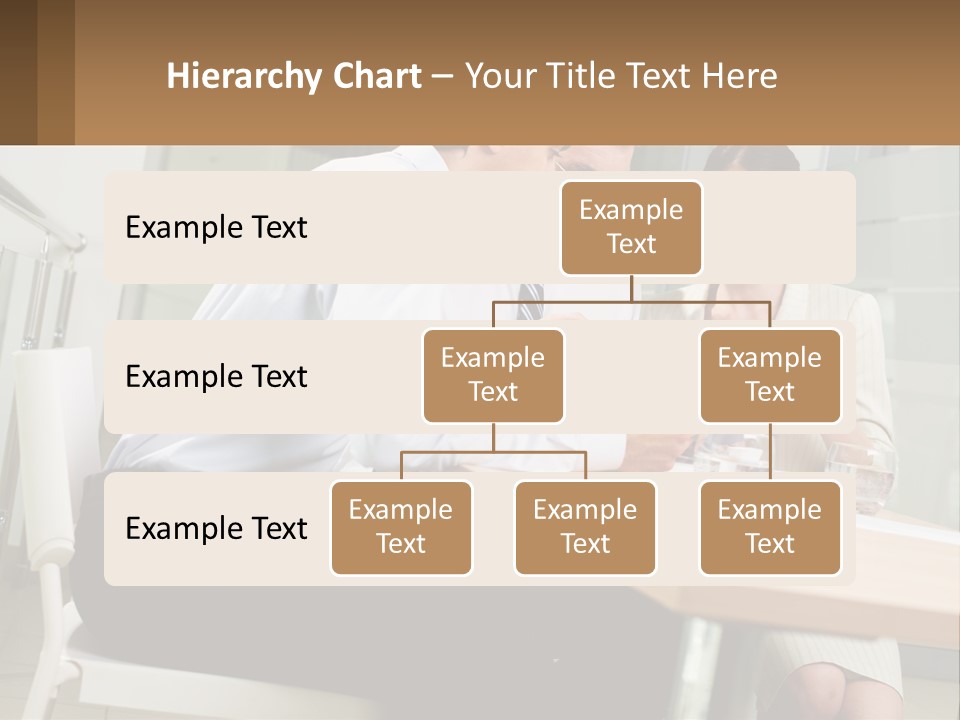 Hierarchy Chart – Your Title Text Here

Example Text

Example Text

Example Text

Example Text

Example Text

Example Text

Example Text

Example Text

Example Text